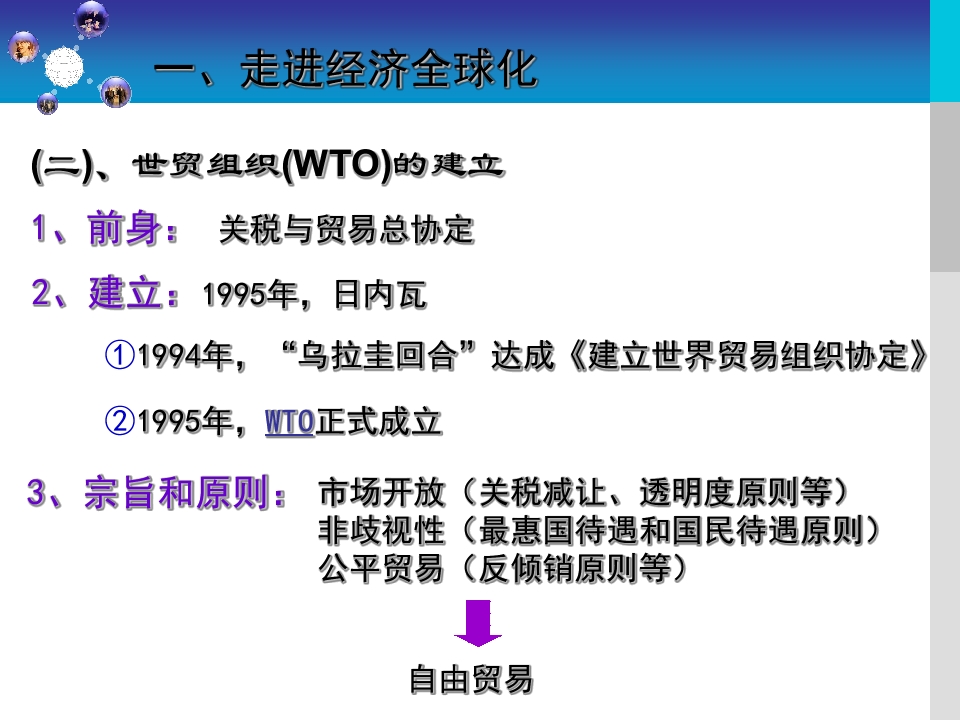 一、走进经济全球化

(二)、世贸组织(WTO)的建立

1、前身： 关税与贸易总协定

2、建立：1995年，日内瓦

①1994年，“乌拉圭回合”达成《建立世界贸易组织协定》

②1995年，WTO正式成立

3、宗旨和原则： 市场开放（关税减让、透明度原则等）
非歧视性（最惠国待遇和国民待遇原则）
公平贸易（反倾销原则等）

自由贸易